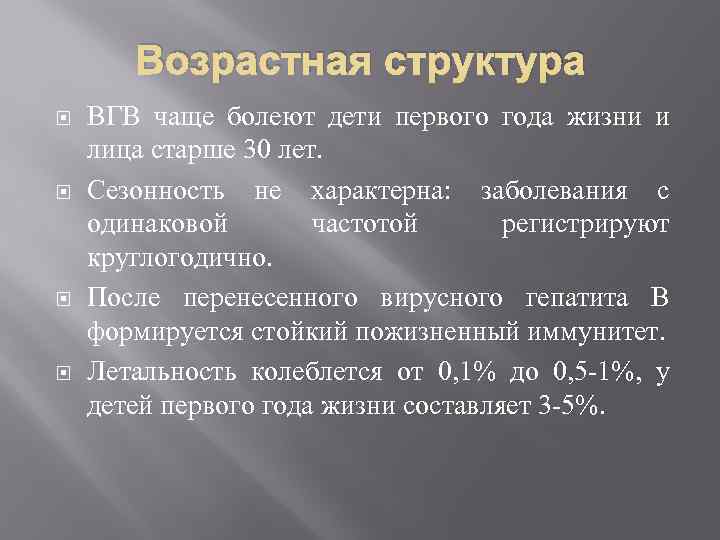 Возрастная структура

ВГВ чаще болеют дети первого года жизни и лица старше 30 лет.

Сезонность не характерна: заболевания с одинаковой частотой регистрируют круглогодично.

После перенесенного вирусного гепатита В формируется стойкий пожизненный иммунитет.

Летальность колеблется от 0,1% до 0,5-1%, у детей первого года жизни составляет 3-5%.